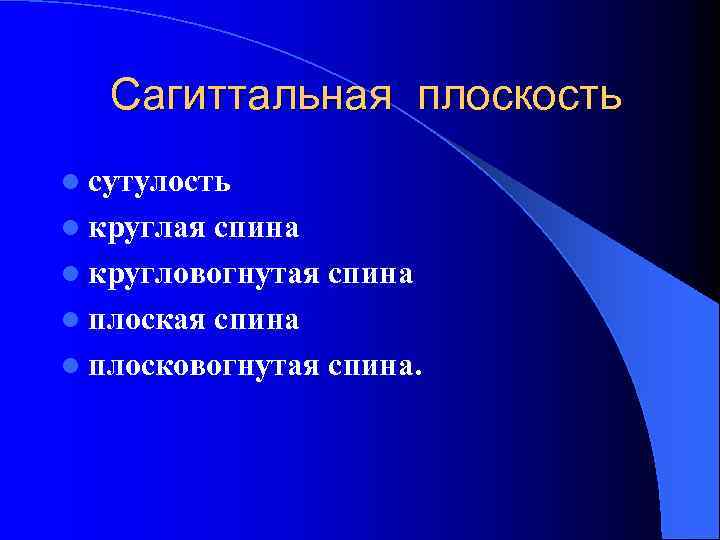 Сагиттальная плоскость

- сутулость
- круглая спина
- кругловогнутая спина
- плоская спина
- плосковогнутая спина.